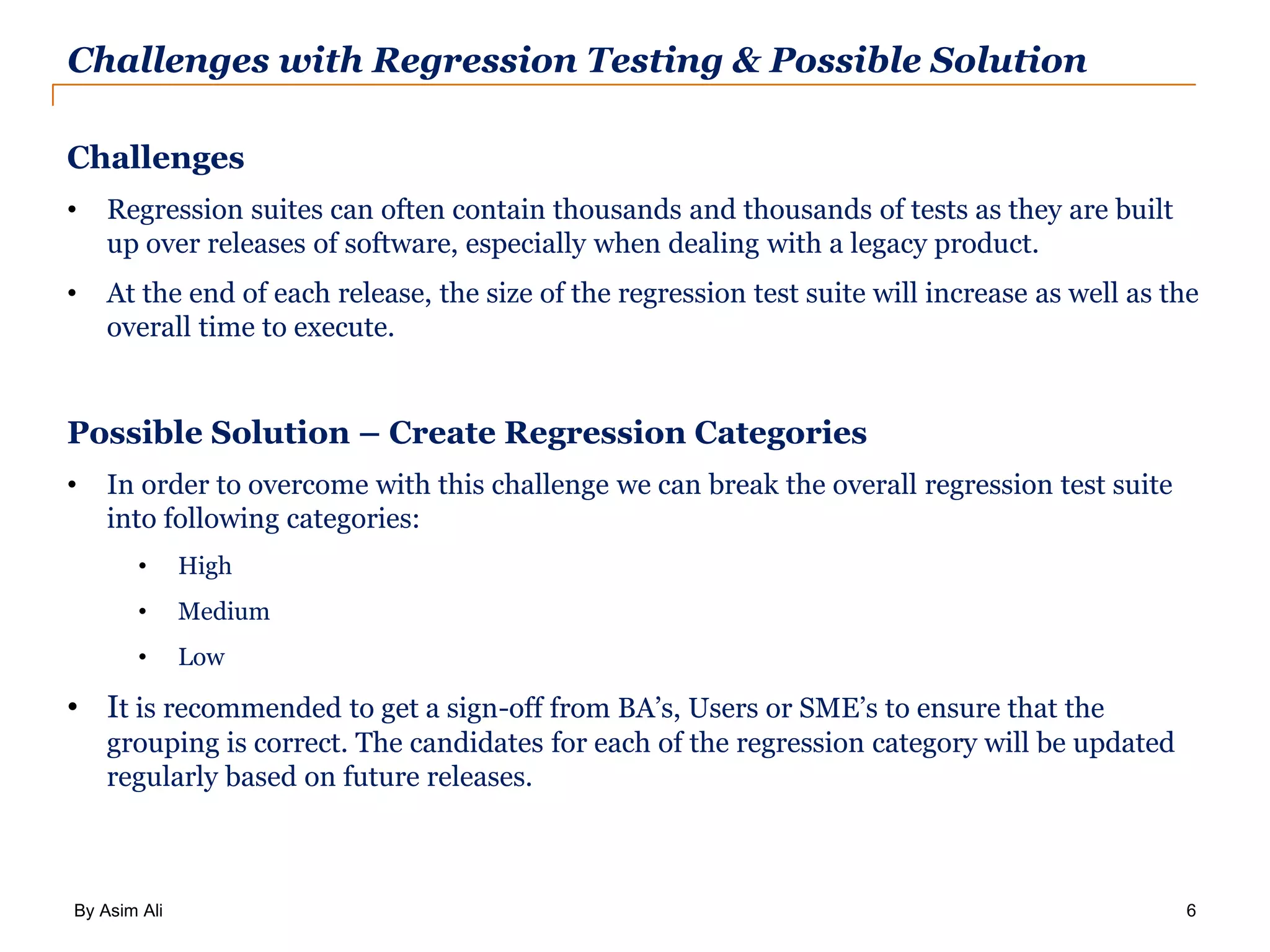 Challenges with Regression Testing & Possible Solution

Challenges

• Regression suites can often contain thousands and thousands of tests as they are built up over releases of software, especially when dealing with a legacy product.

• At the end of each release, the size of the regression test suite will increase as well as the overall time to execute.

Possible Solution – Create Regression Categories

• In order to overcome with this challenge we can break the overall regression test suite into following categories:

• High

• Medium

• Low

• It is recommended to get a sign-off from BA's, Users or SME's to ensure that the grouping is correct. The candidates for each of the regression category will be updated regularly based on future releases.

By Asim Ali

6